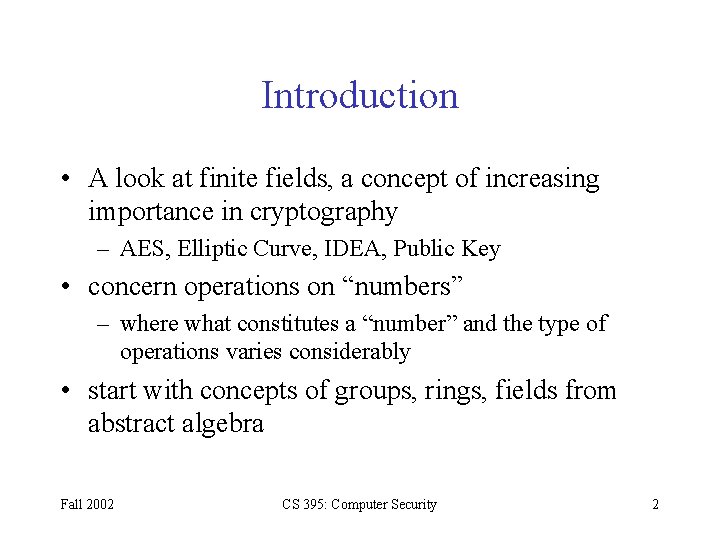 Introduction

• A look at finite fields, a concept of increasing importance in cryptography
– AES, Elliptic Curve, IDEA, Public Key

• concern operations on “numbers”
– where what constitutes a “number” and the type of operations varies considerably

• start with concepts of groups, rings, fields from abstract algebra

Fall 2002

CS 395: Computer Security

2